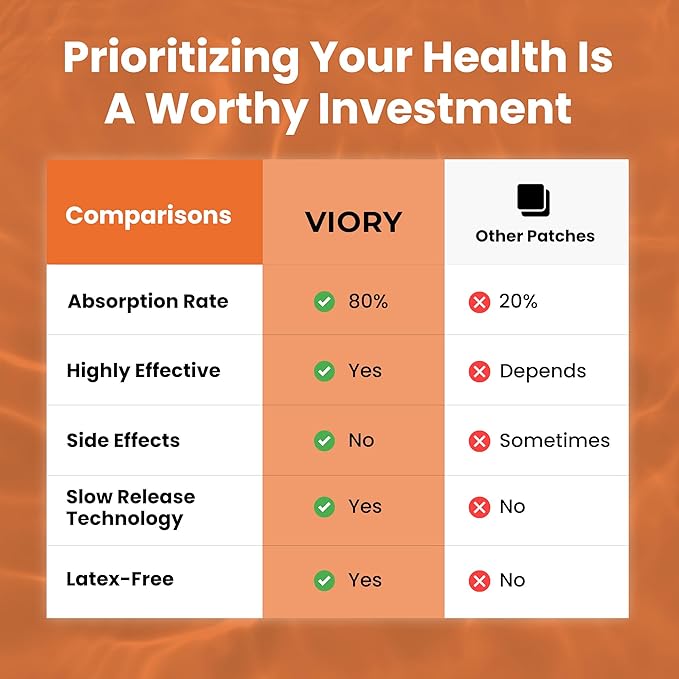 Prioritizing Your Health Is A Worthy Investment

| Comparisons | VIORY | Other Patches |
|---|---|---|
| Absorption Rate | 80% | 20% |
| Highly Effective | Yes | Depends |
| Side Effects | No | Sometimes |
| Slow Release Technology | Yes | No |
| Latex-Free | Yes | No |